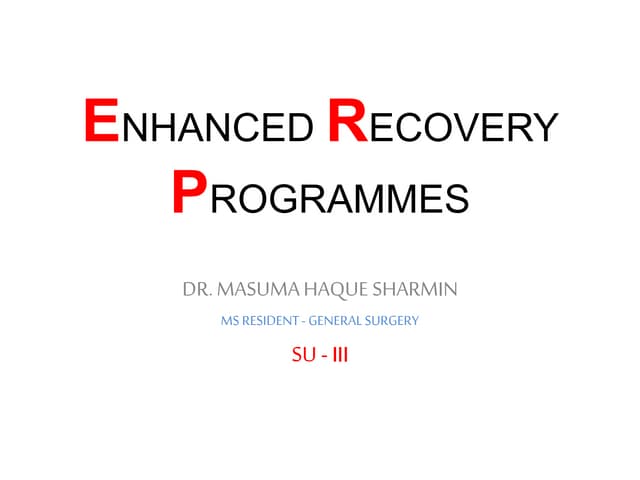 ENHANCED RECOVERY PROGRAMMES

DR. MASUMA HAQUE SHARMIN

MS RESIDENT - GENERAL SURGERY

SU - III